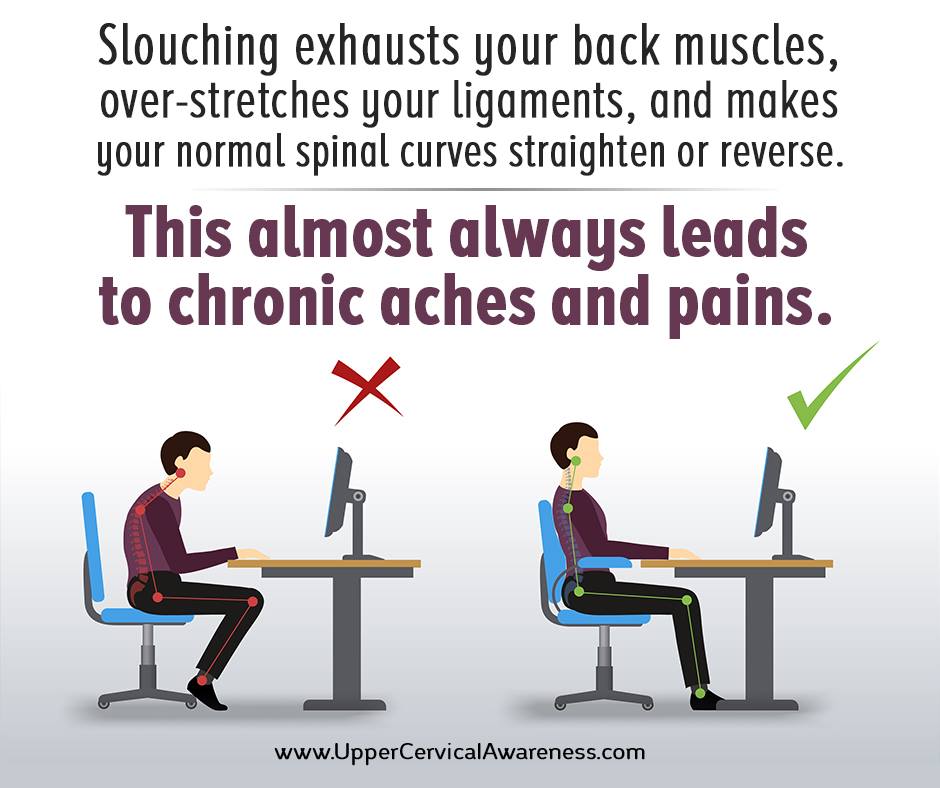 Slouching exhausts your back muscles, over-stretches your ligaments, and makes your normal spinal curves straighten or reverse.

This almost always leads to chronic aches and pains.

www.UpperCervicalAwareness.com